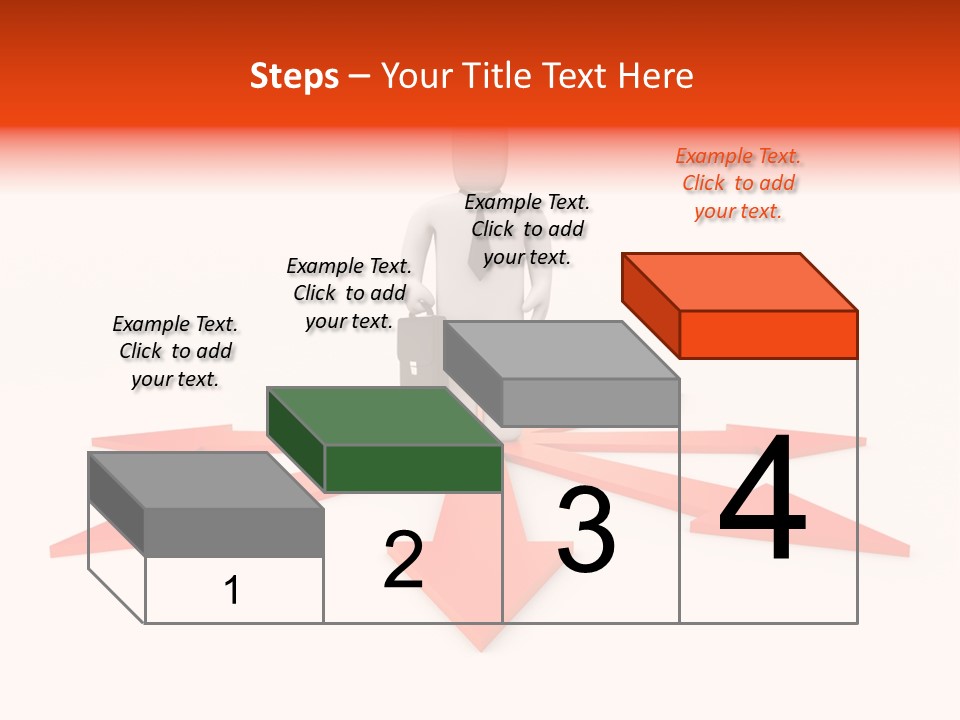 Steps – Your Title Text Here

Example Text. Click to add your text.

Example Text. Click to add your text.

Example Text. Click to add your text.

Example Text. Click to add your text.

1

2

3

4